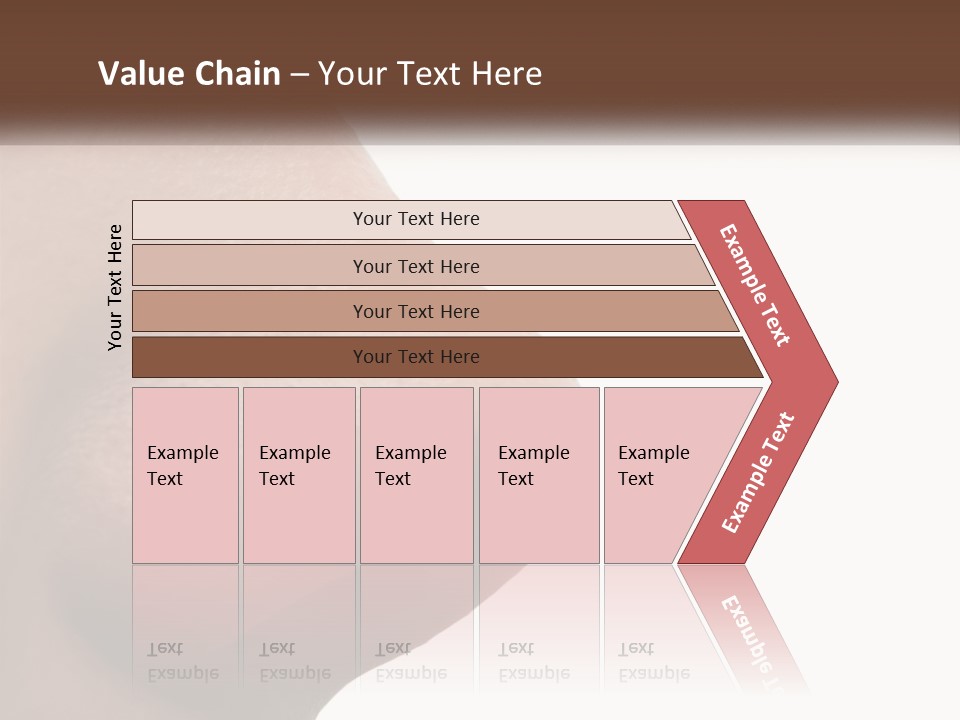 Value Chain – Your Text Here

Your Text Here

Your Text Here

Your Text Here

Your Text Here

Your Text Here

Example Text

Example Text

Example Text

Example Text

Example Text

Example Text

Example Text